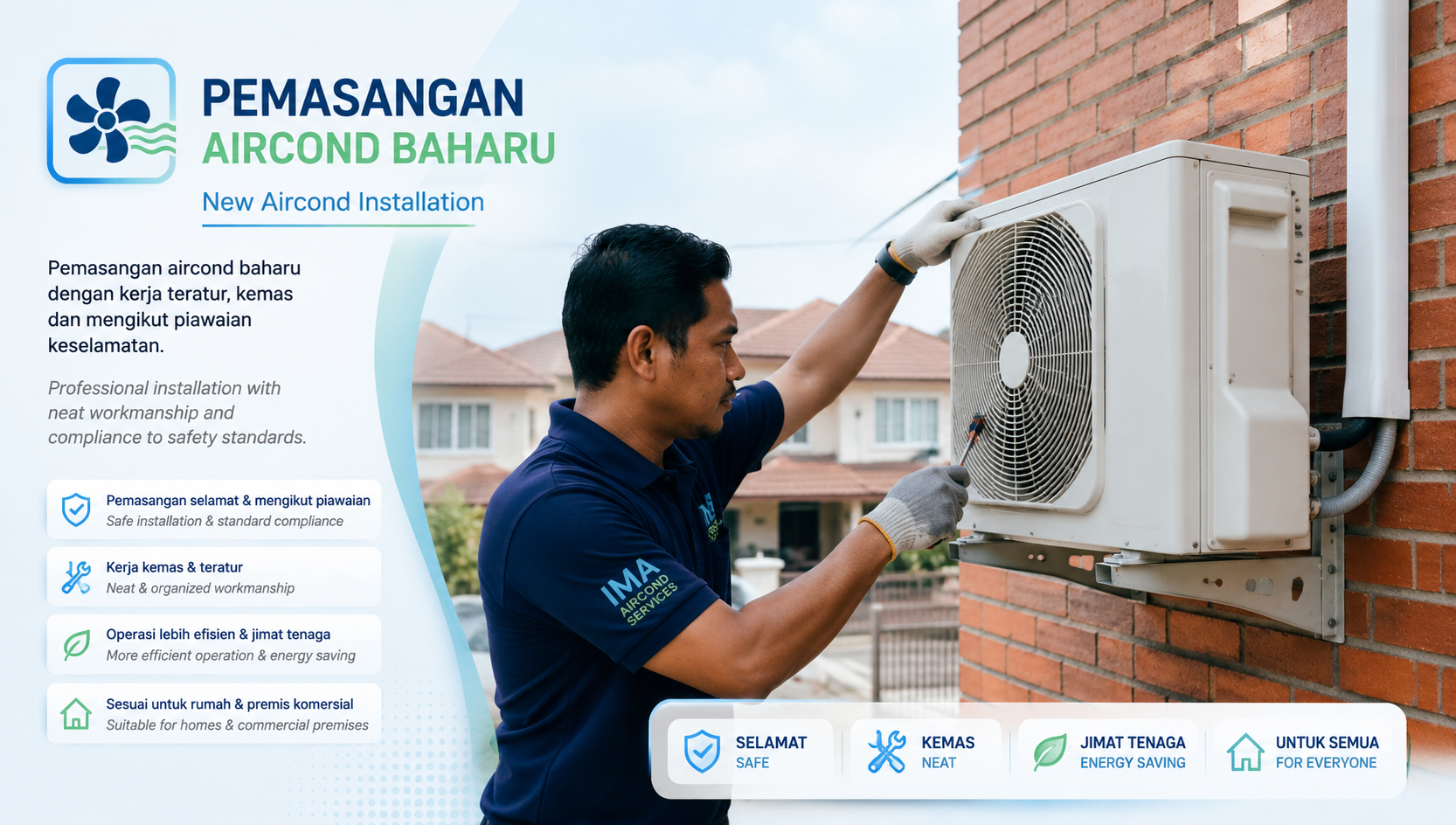 PEMASANGAN
AIRCOND BAHARU

New Aircond Installation

Pemasangan aircond baharu dengan kerja teratur, kemas dan mengikut piawaian keselamatan.

Professional installation with neat workmanship and compliance to safety standards.

Pemasangan selamat & mengikut piawaian
Safe installation & standard compliance

Kerja kemas & teratur
Neat & organized workmanship

Operasi lebih efisien & jimat tenaga
More efficient operation & energy saving

Sesuai untuk rumah & premis komersial
Suitable for homes & commercial premises

IMA AIRCOND SERVICES

SELAMAT
SAFE

KEMAS
NEAT

JIMAT TENAGA
ENERGY SAVING

UNTUK SEMUA
FOR EVERYONE